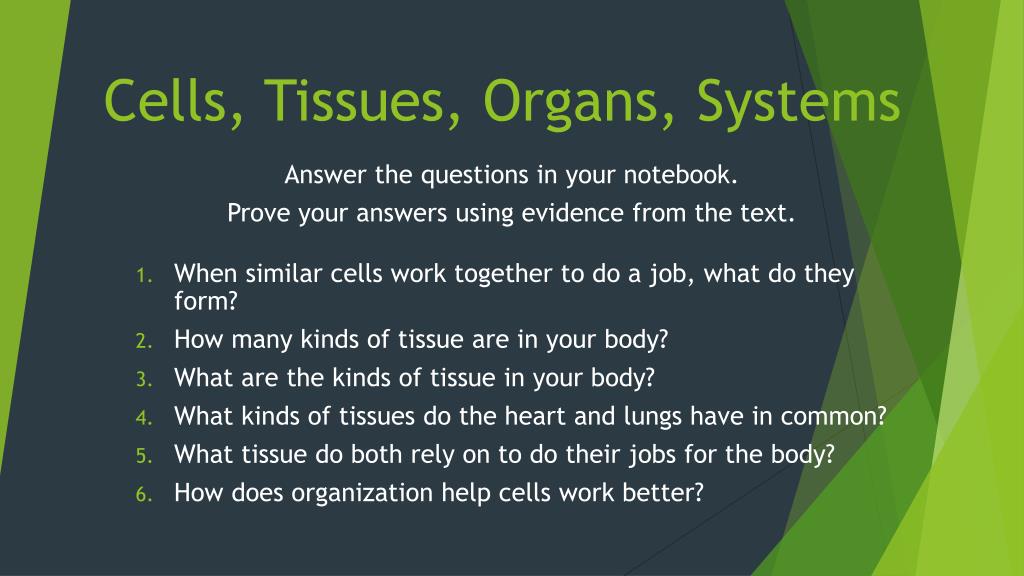 Cells, Tissues, Organs, Systems

Answer the questions in your notebook.

Prove your answers using evidence from the text.

1. When similar cells work together to do a job, what do they form?
2. How many kinds of tissue are in your body?
3. What are the kinds of tissue in your body?
4. What kinds of tissues do the heart and lungs have in common?
5. What tissue do both rely on to do their jobs for the body?
6. How does organization help cells work better?